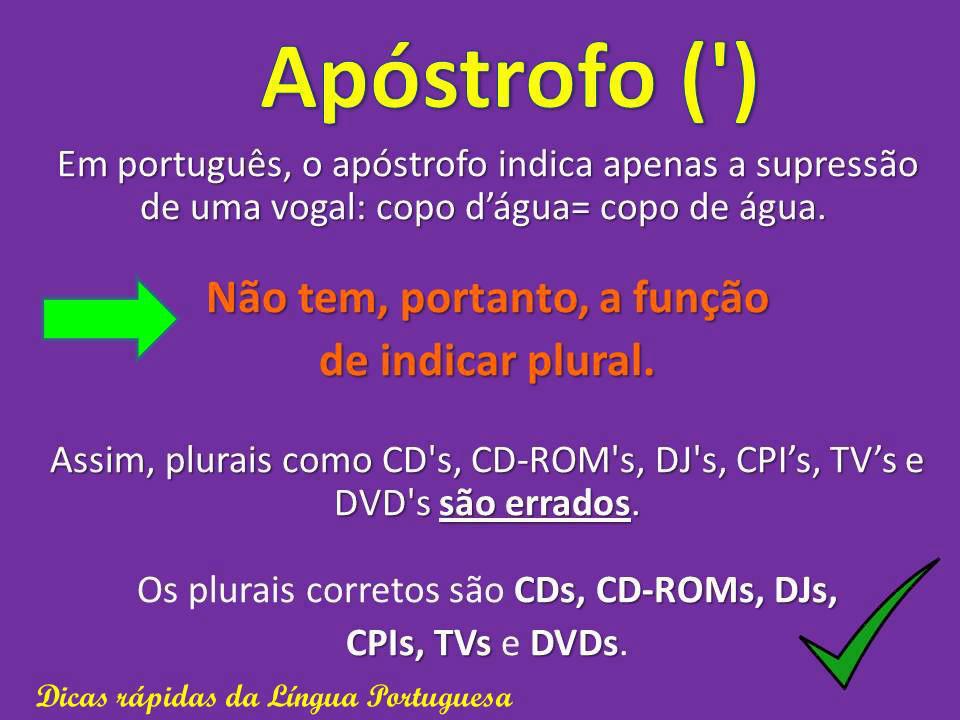 Apóstrofo (')

Em português, o apóstrofo indica apenas a supressão de uma vogal: copo d’água= copo de água.

Não tem, portanto, a função de indicar plural.

Assim, plurais como CD's, CD-ROM's, DJ's, CPI’s, TV’s e DVD's são errados.

Os plurais corretos são CDs, CD-ROMs, DJs, CPIs, TVs e DVDs.

Dicas rápidas da Língua Portuguesa